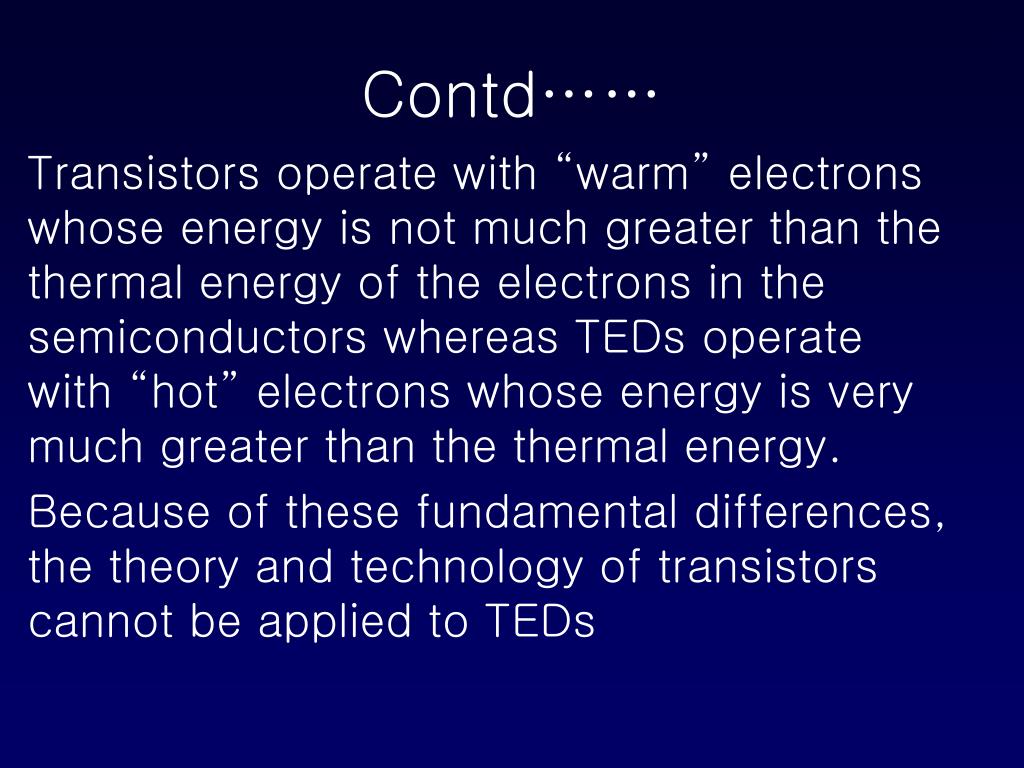 Contd……

Transistors operate with “warm” electrons whose energy is not much greater than the thermal energy of the electrons in the semiconductors whereas TEDs operate with “hot” electrons whose energy is very much greater than the thermal energy.

Because of these fundamental differences, the theory and technology of transistors cannot be applied to TEDs